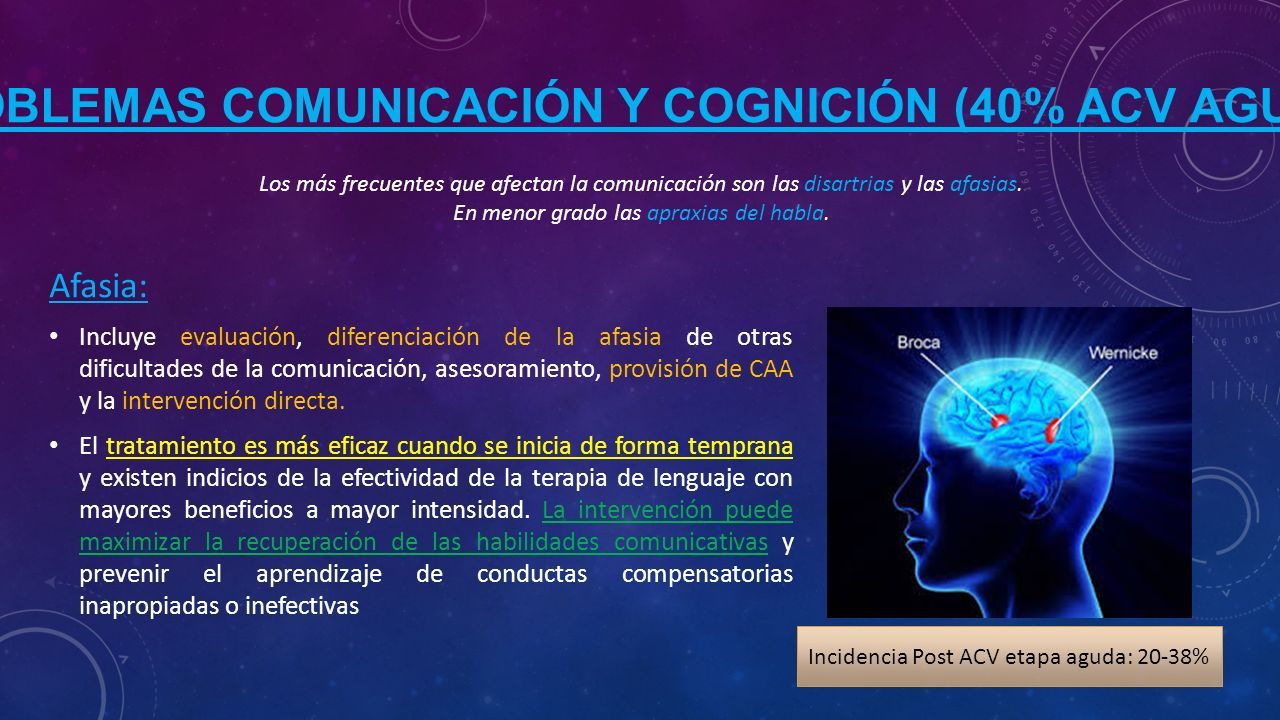 OBLEMAS COMUNICACIÓN Y COGNICIÓN (40% ACV AGU

Los más frecuentes que afectan la comunicación son las disartrias y las afasias.
En menor grado las apraxias del habla.

Afasia:

• Incluye evaluación, diferenciación de la afasia de otras dificultades de la comunicación, asesoramiento, provisión de CAA y la intervención directa.

• El tratamiento es más eficaz cuando se inicia de forma temprana y existen indicios de la efectividad de la terapia de lenguaje con mayores beneficios a mayor intensidad. La intervención puede maximizar la recuperación de las habilidades comunicativas y prevenir el aprendizaje de conductas compensatorias inapropiadas o inefectivas

Broca

Wernicke

Incidencia Post ACV etapa aguda: 20-38%